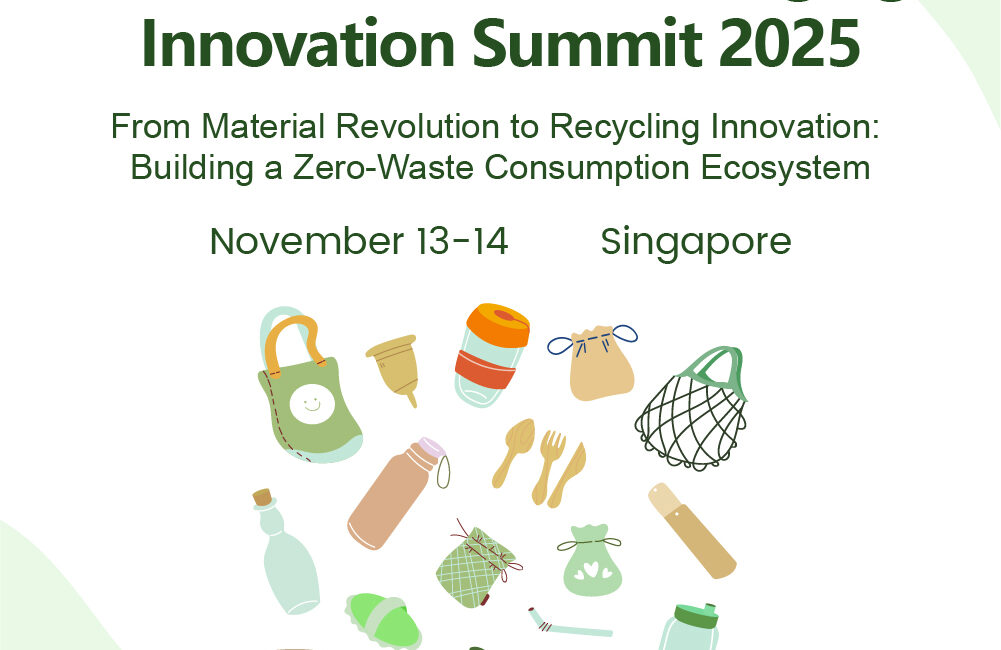 Innovation Summit 2025

From Material Revolution to Recycling Innovation: Building a Zero-Waste Consumption Ecosystem

November 13-14 Singapore